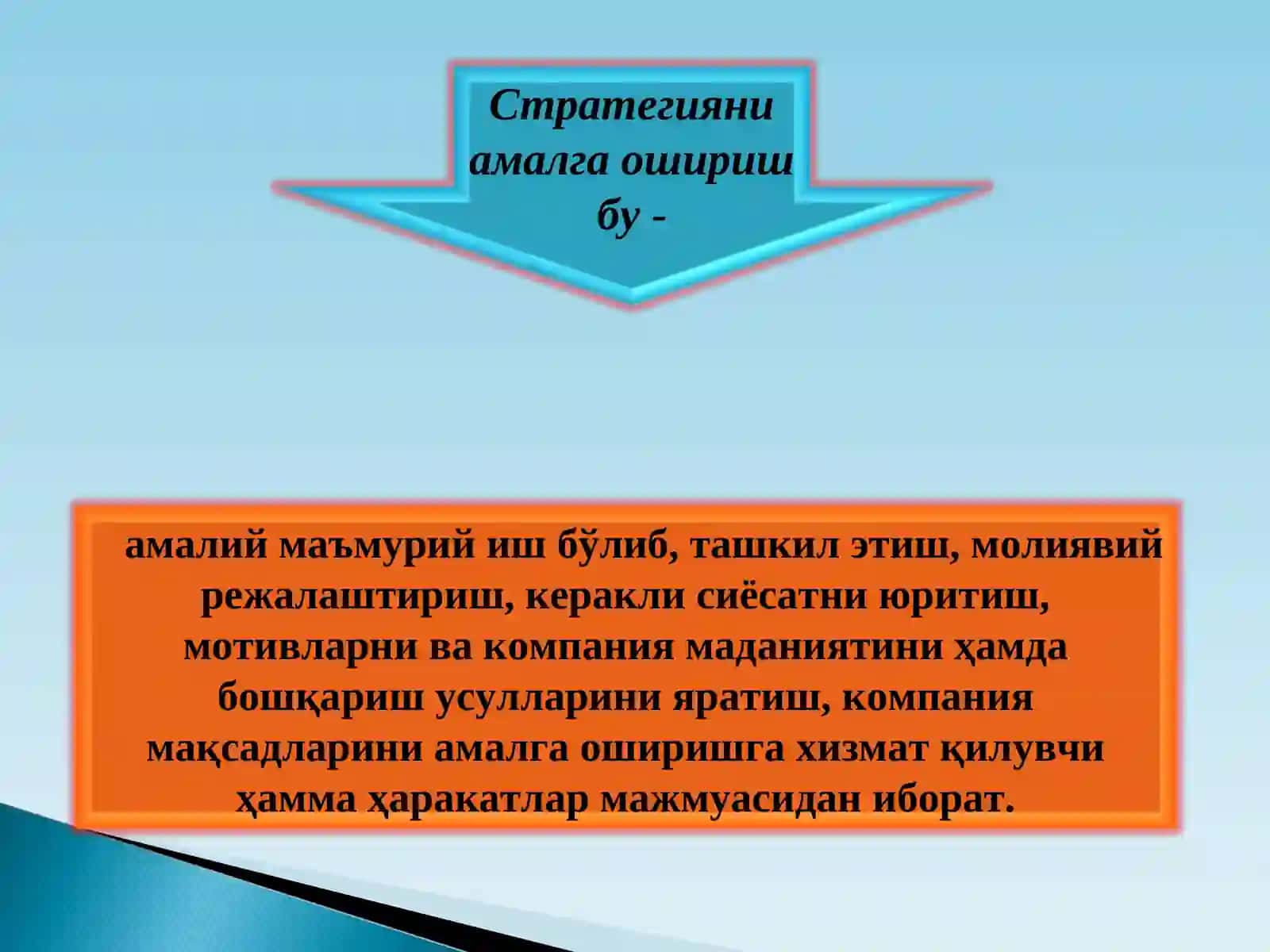 Стратегияни амалга ошириш бу -

амалий маъмурий иш бўлиб, ташкил этиш, молиявий режалаштириш, керакли сиёсатни юритиш, мотивларни ва компания маданиятини ҳамда бошқариш усулларини яратиш, компания мақсадларини амалга оширишга хизмат қилувчи ҳамма ҳаракатлар мажмуасидан иборат.